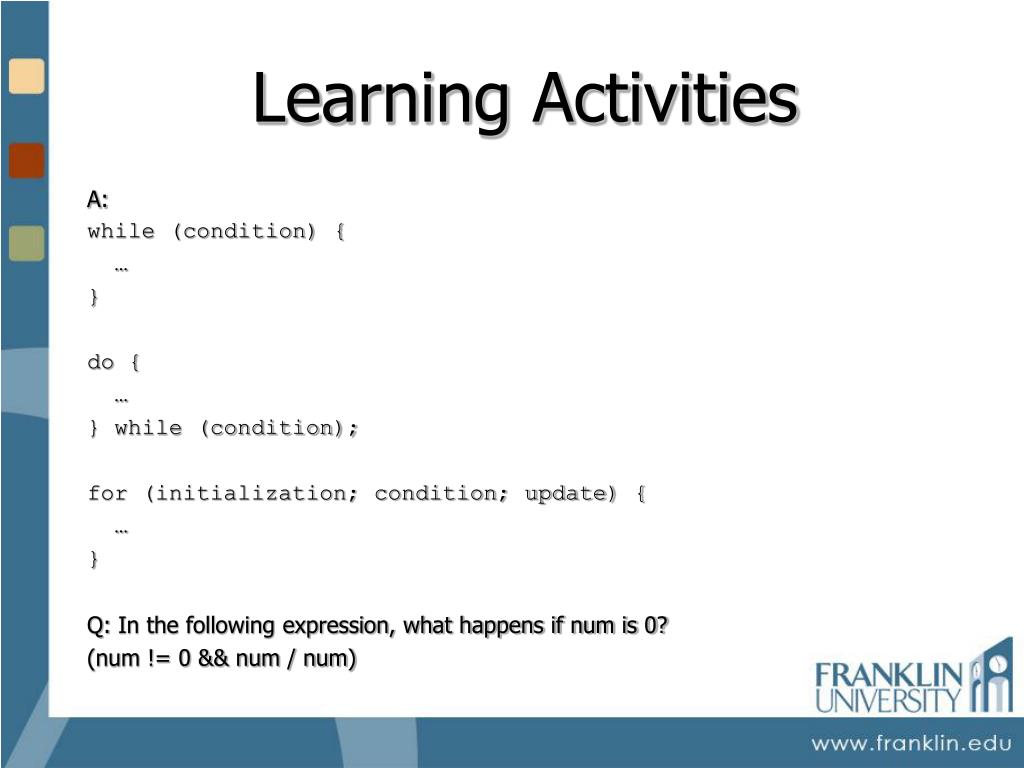 Learning Activities

A:
while (condition) {
…
}

do {
…
} while (condition);

for (initialization; condition; update) {
…
}

Q: In the following expression, what happens if num is 0?
(num != 0 && num / num)

FRANKLIN UNIVERSITY

www.franklin.edu